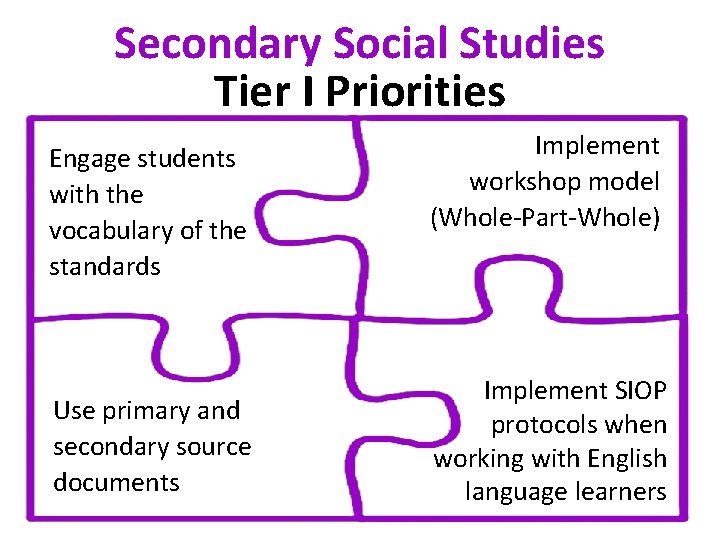 Secondary Social Studies
Tier I Priorities

Engage students with the vocabulary of the standards

Implement workshop model (Whole-Part-Whole)

Use primary and secondary source documents

Implement SIOP protocols when working with English language learners